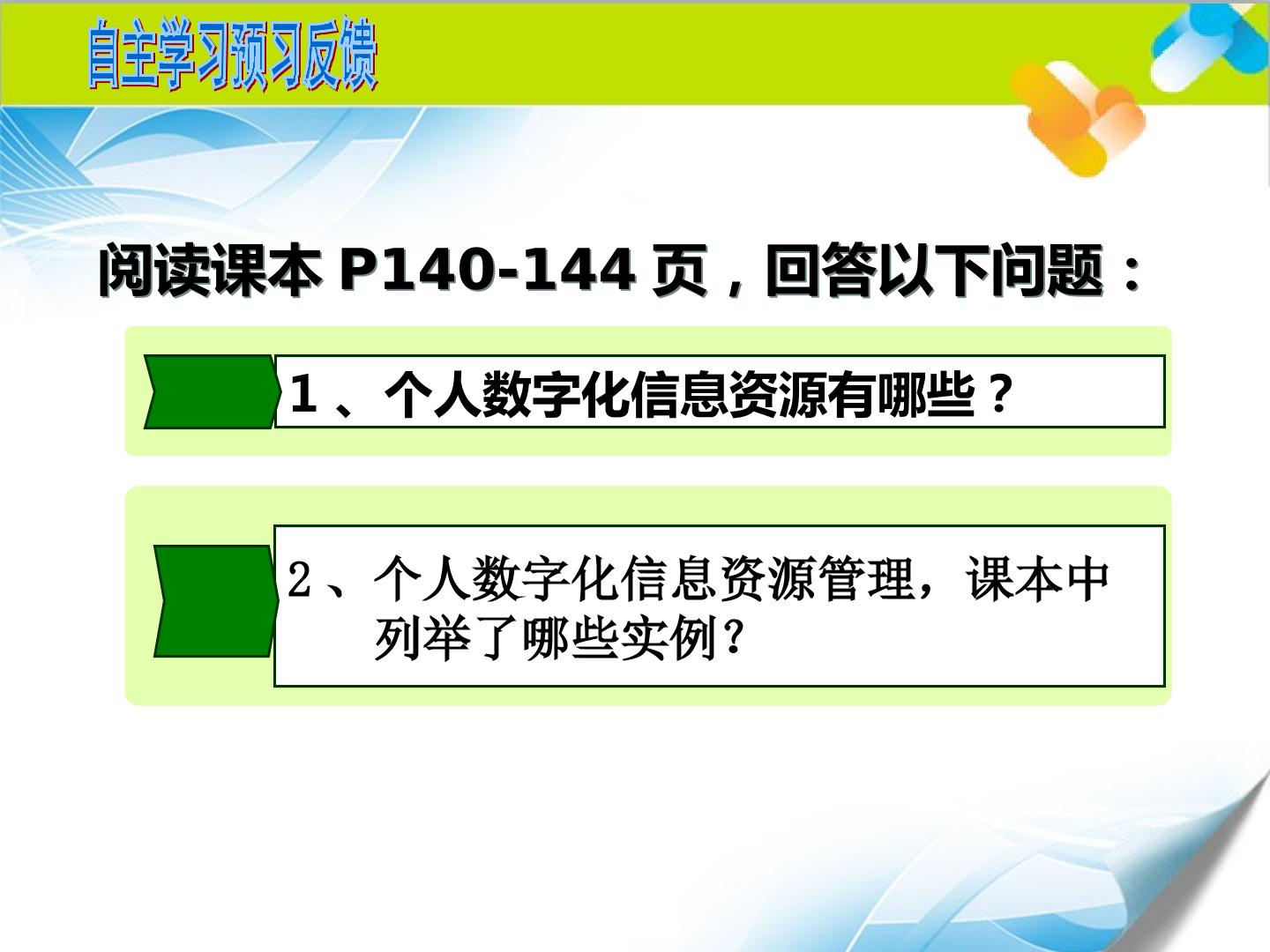 自主学习预习反馈

阅读课本 P140-144 页，回答以下问题：

1 、个人数字化信息资源有哪些？

2 、个人数字化信息资源管理，课本中列举了哪些实例？